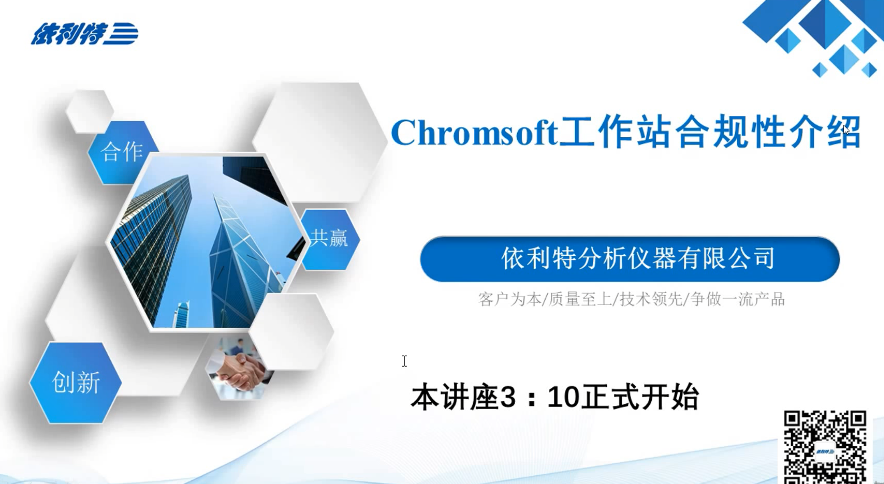 依利特

合作

共赢

创新

Chromsoft工作站合规性介绍

依利特分析仪器有限公司

客户为本/质量至上/技术领先/争做一流产品

本讲座3：10正式开始